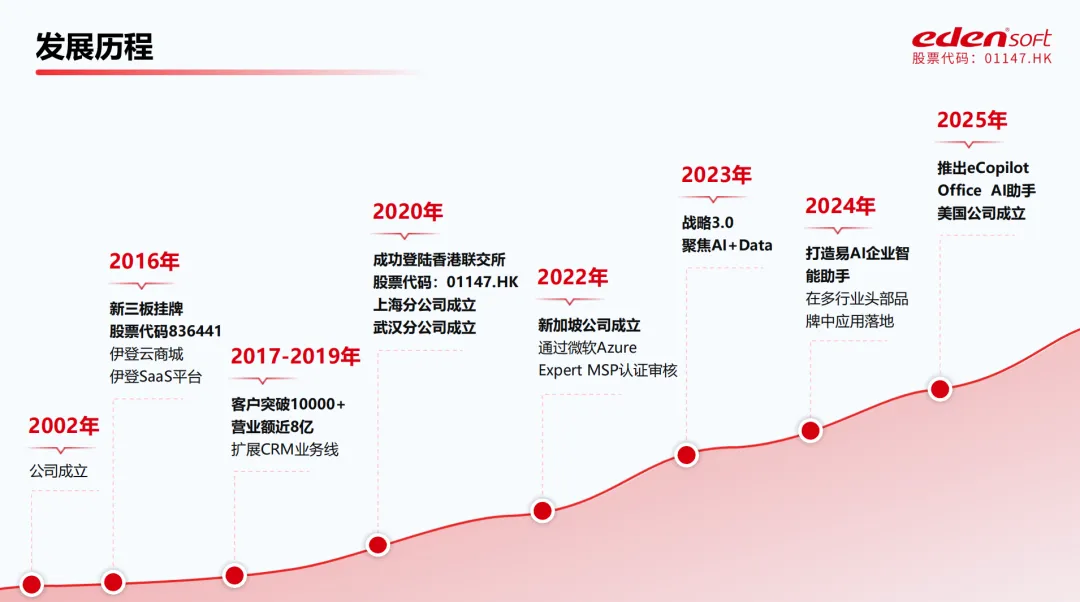 发展历程

edensoft
股票代码：01147.HK

2002年
公司成立

2016年
新三板挂牌
股票代码836441
伊登云商城
伊登SaaS平台

2017-2019年
客户突破10000+
营业额近8亿
扩展CRM业务线

2020年
成功登陆香港联交所
股票代码：01147.HK
上海分公司成立
武汉分公司成立

2022年
新加坡公司成立
通过微软Azure Expert MSP认证审核

2023年
战略3.0
聚焦AI+Data

2024年
打造易AI企业智能助手
在多行业头部品牌中应用落地

2025年
推出eCopilot Office AI助手
美国公司成立